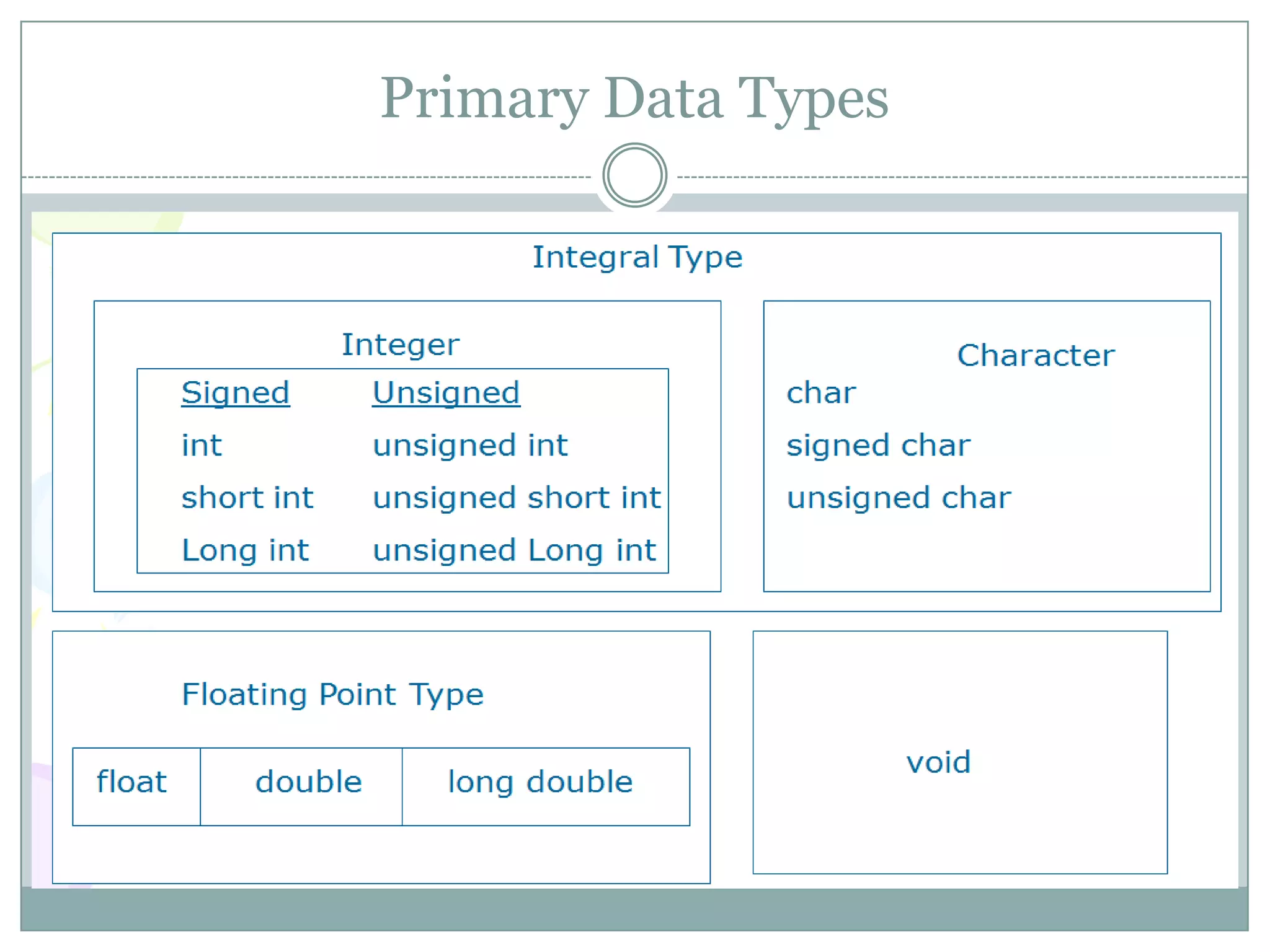 Primary Data Types

Integral Type

Integer

| Signed | Unsigned |
|---|---|
| int | unsigned int |
| short int | unsigned short int |
| Long int | unsigned Long int |

Character

char

signed char

unsigned char

Floating Point Type

| float | double | long double |
|---|---|---|

void